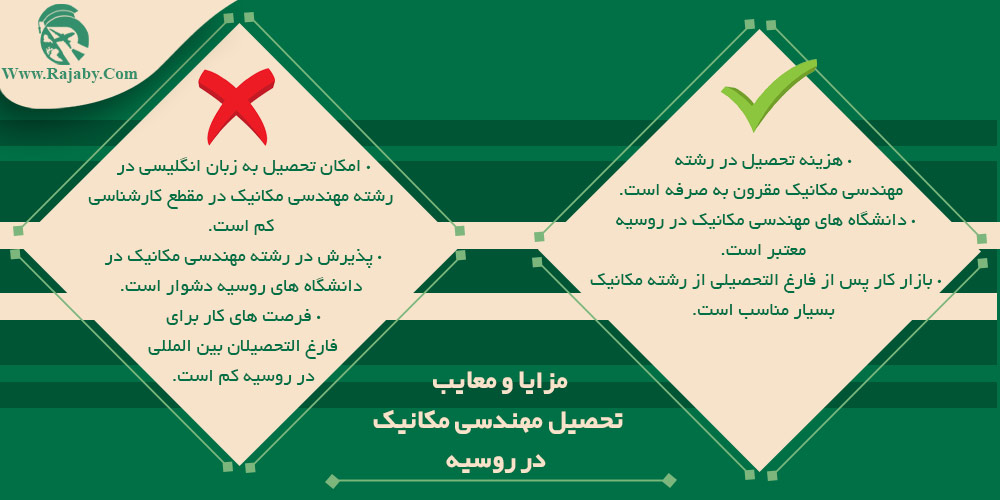 Www.Rajaby.Com

• هزینه تحصیل در رشته مهندسی مکانیک مقرون به صرفه است.
• دانشگاه های مهندسی مکانیک در روسیه معتبر است.
• بازار کار پس از فارغ التحصیلی از رشته مکانیک بسیار مناسب است.

• امکان تحصیل به زبان انگلیسی در رشته مهندسی مکانیک در مقطع کارشناسی کم است.
• پذیرش در رشته مهندسی مکانیک در دانشگاه های روسیه دشوار است.
• فرصت های کار برای فارغ التحصیلان بین المللی در روسیه کم است.

مزایا و معایب
تحصیل مهندسی مکانیک
در روسیه